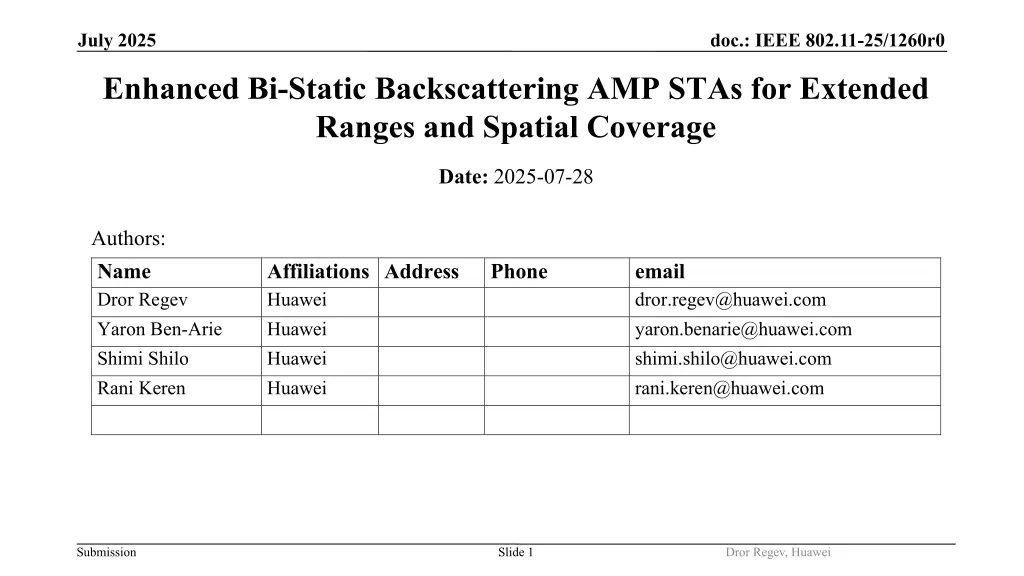 July 2025

doc.: IEEE 802.11-25/1260r0

Enhanced Bi-Static Backscattering AMP STAs for Extended Ranges and Spatial Coverage

Date: 2025-07-28

Authors:

| Name | Affiliations | Address | Phone | email |
|---|---|---|---|---|
| Dror Regev | Huawei | | | dror.regev@huawei.com |
| Yaron Ben-Arie | Huawei | | | yaron.benarie@huawei.com |
| Shimi Shilo | Huawei | | | shimi.shilo@huawei.com |
| Rani Keren | Huawei | | | rani.keren@huawei.com |
| | | | | |

Submission

Slide 1

Dror Regev, Huawei